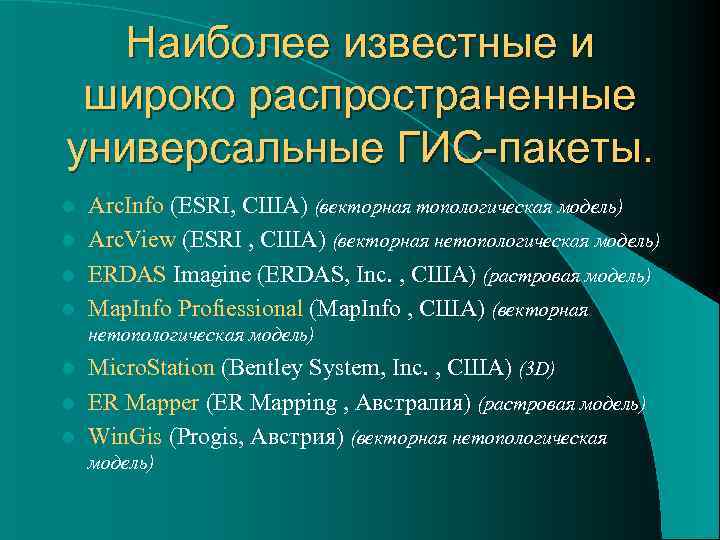 Наиболее известные и широко распространенные универсальные ГИС-пакеты.

ArcInfo (ESRI, США) (векторная топологическая модель)
ArcView (ESRI , США) (векторная нетопологическая модель)
ERDAS Imagine (ERDAS, Inc. , США) (растровая модель)
MapInfo Profiessional (MapInfo , США) (векторная нетопологическая модель)
MicroStation (Bentley System, Inc. , США) (3D)
ER Mapper (ER Mapping , Австралия) (растровая модель)
WinGis (Progis, Австрия) (векторная нетопологическая модель)